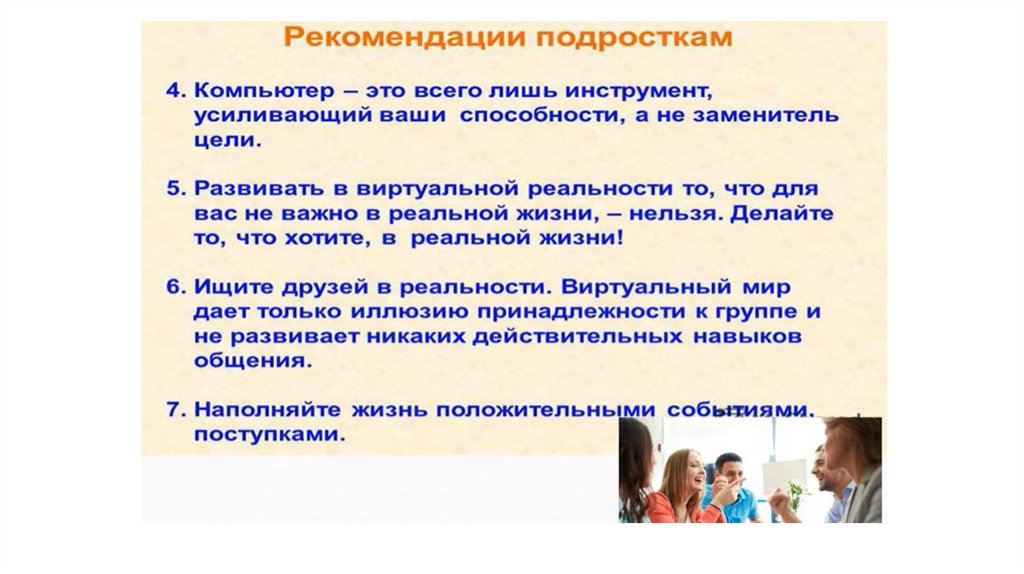 Рекомендации подросткам

4. Компьютер – это всего лишь инструмент, усиливающий ваши способности, а не заменитель цели.

5. Развивать в виртуальной реальности то, что для вас не важно в реальной жизни, – нельзя. Делайте то, что хотите, в реальной жизни!

6. Ищите друзей в реальности. Виртуальный мир дает только иллюзию принадлежности к группе и не развивает никаких действительных навыков общения.

7. Наполняйте жизнь положительными событиями, поступками.